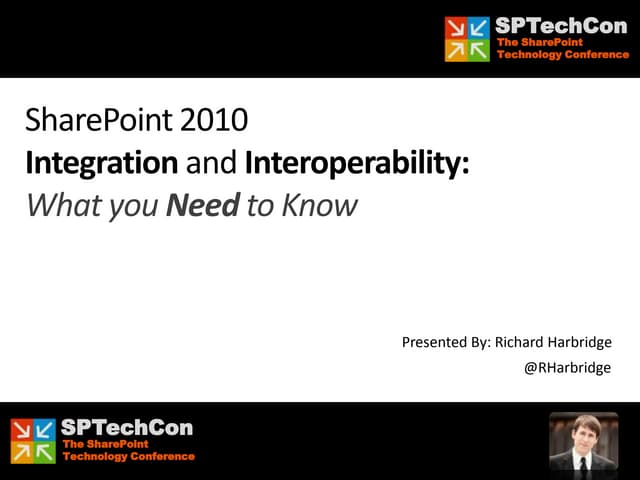 SPTechCon
The SharePoint Technology Conference

SharePoint 2010
Integration and Interoperability:
What you Need to Know

Presented By: Richard Harbridge
@RHarbridge

SPTechCon
The SharePoint Technology Conference